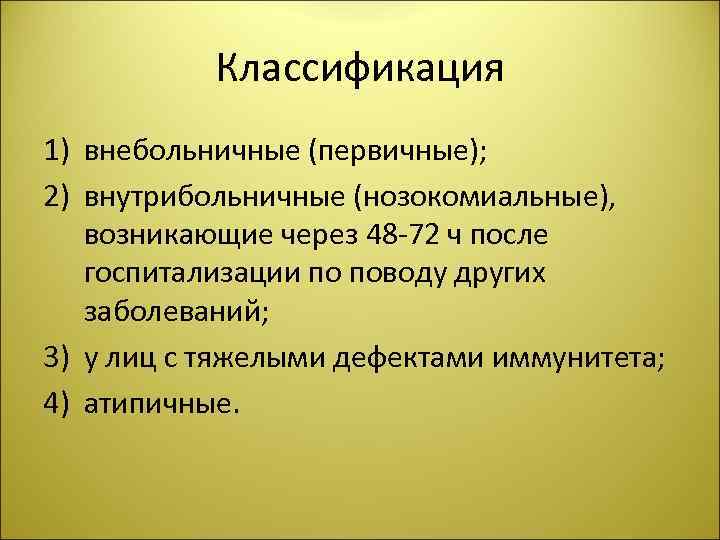 Классификация

1) внебольничные (первичные);
2) внутрибольничные (нозокомиальные), возникающие через 48-72 ч после госпитализации по поводу других заболеваний;
3) у лиц с тяжелыми дефектами иммунитета;
4) атипичные.